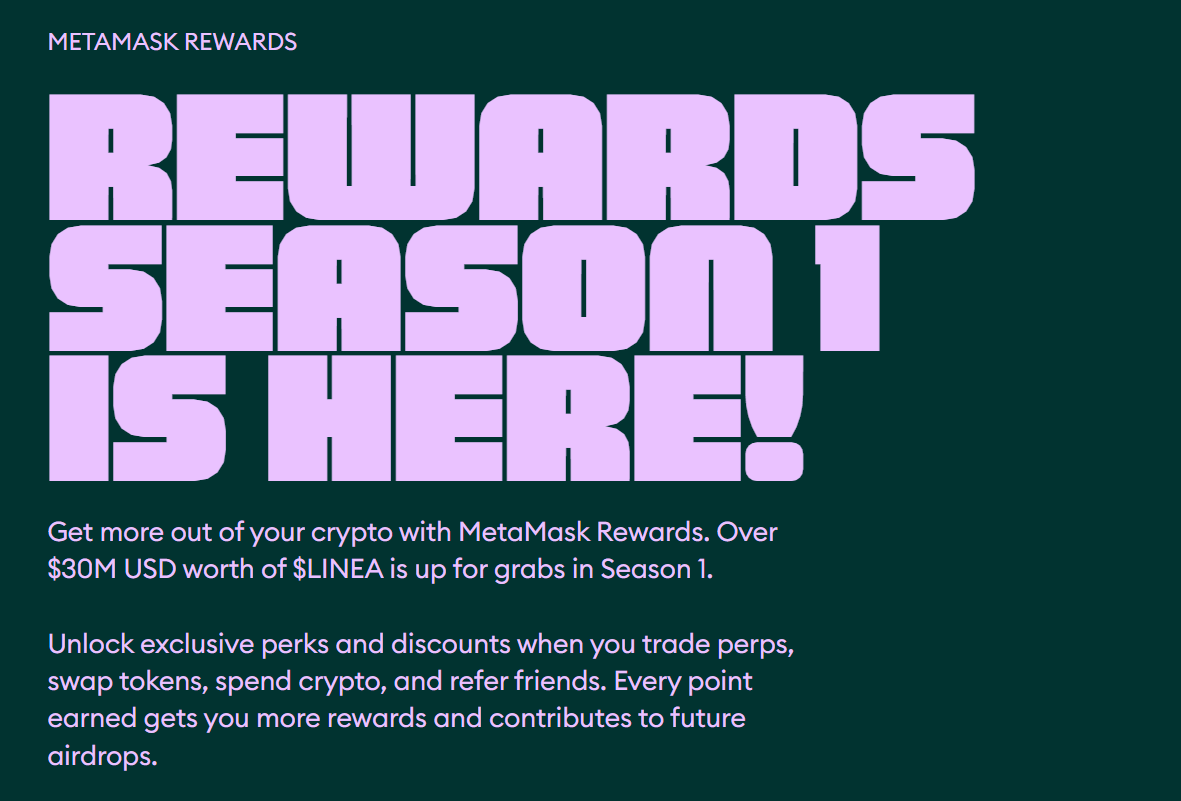 METAMASK REWARDS

REWARDS SEASON 1 IS HERE!

Get more out of your crypto with MetaMask Rewards. Over \$30M USD worth of \$LINEA is up for grabs in Season 1.

Unlock exclusive perks and discounts when you trade perps, swap tokens, spend crypto, and refer friends. Every point earned gets you more rewards and contributes to future airdrops.